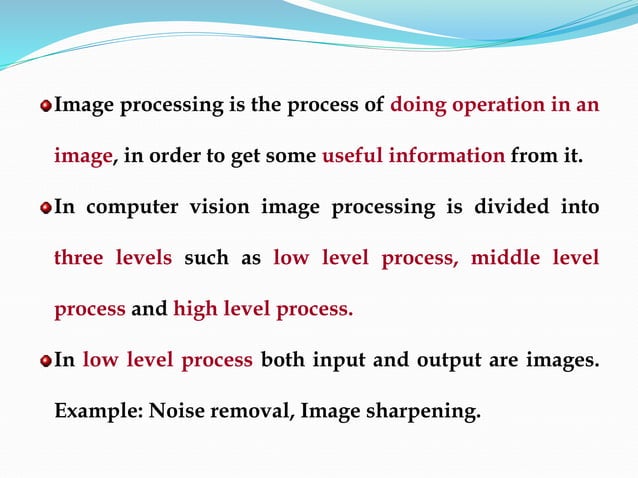 Image processing is the process of doing operation in an image, in order to get some useful information from it.

In computer vision image processing is divided into three levels such as low level process, middle level process and high level process.

In low level process both input and output are images. Example: Noise removal, Image sharpening.